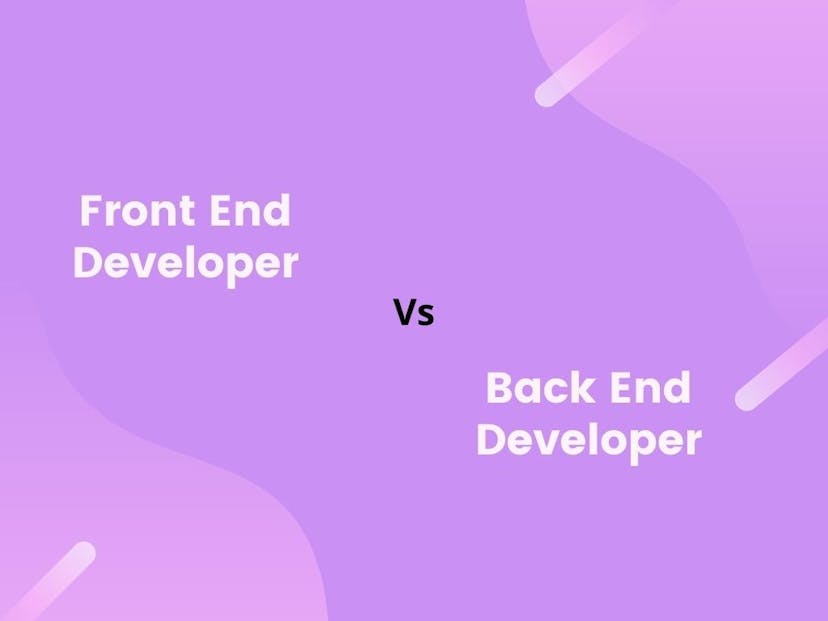 Front End Developer

Vs

Back End Developer